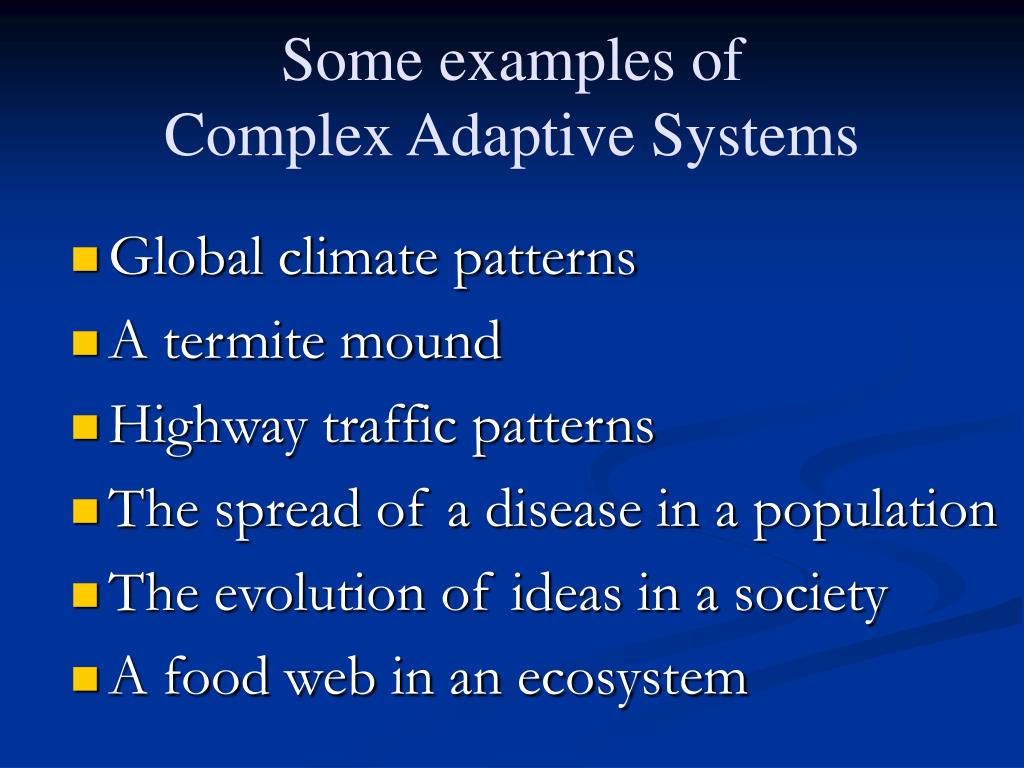 Some examples of
Complex Adaptive Systems

Global climate patterns
A termite mound
Highway traffic patterns
The spread of a disease in a population
The evolution of ideas in a society
A food web in an ecosystem